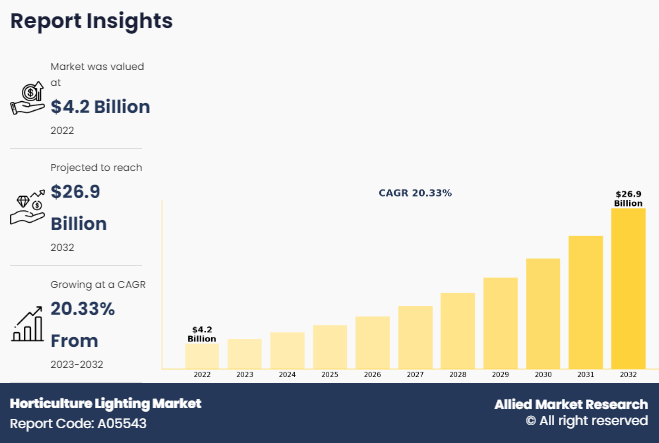 Report Insights

Market was valued at

$4.2 Billion

2022

Projected to reach

$26.9 Billion

2032

Growing at a CAGR

20.33% From

2023-2032

CAGR 20.33%

$4.2 Billion

$26.9 Billion

2022 2023 2024 2025 2026 2027 2028 2029 2030 2031 2032

Horticulture Lighting Market
Report Code: A05543

Allied Market Research
© All right reserved